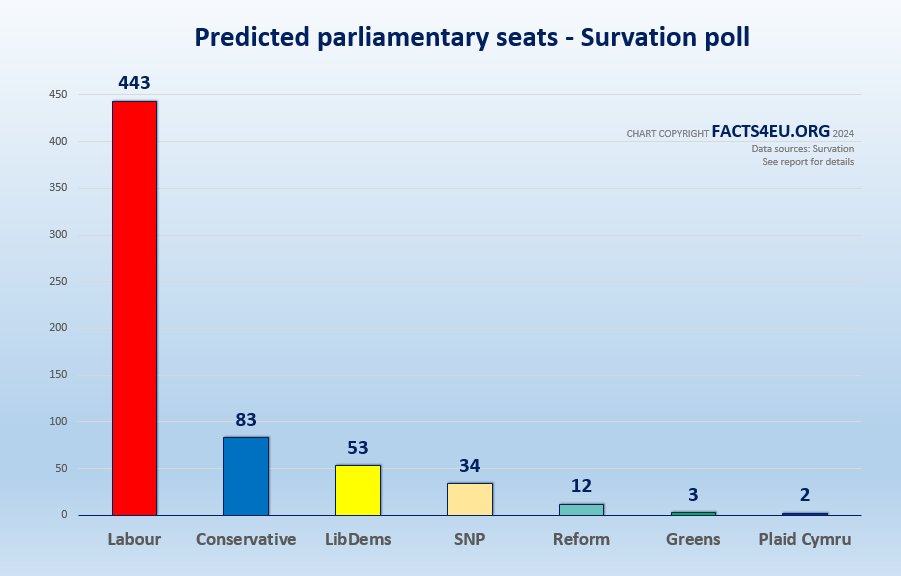 Predicted parliamentary seats - Survation poll

CHART COPYRIGHT FACTS4EU.ORG 2024
Data sources: Survation
See report for details

450
400
350
300
250
200
150
100
50
0

443
83
53
34
12
3
2

Labour
Conservative
LibDems
SNP
Reform
Greens
Plaid Cymru